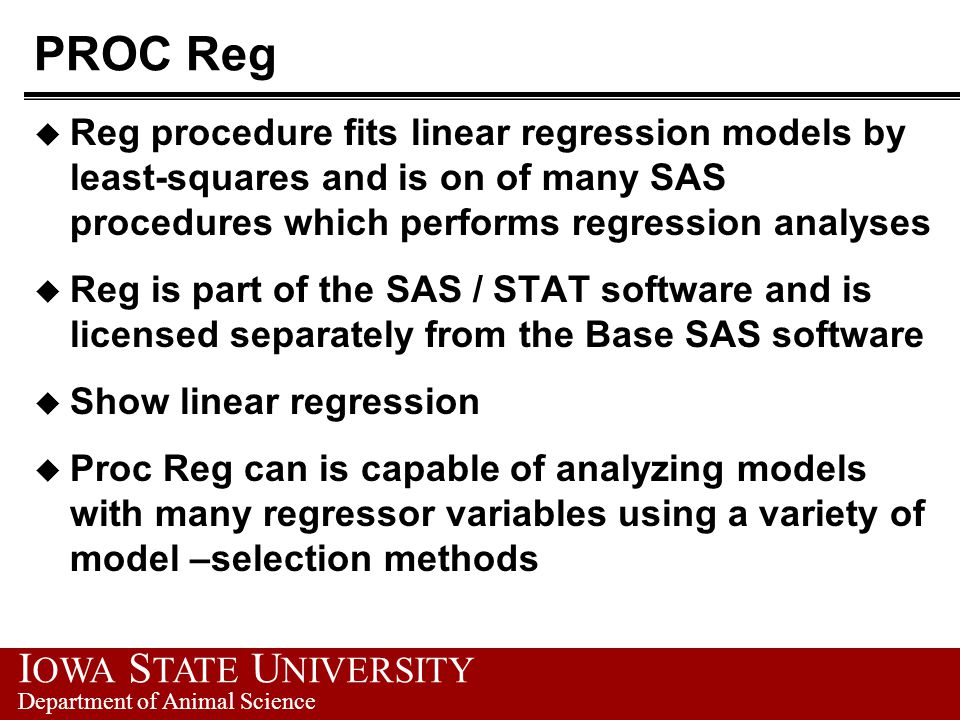 PROC Reg

◆ Reg procedure fits linear regression models by least-squares and is on of many SAS procedures which performs regression analyses

◆ Reg is part of the SAS / STAT software and is licensed separately from the Base SAS software

◆ Show linear regression

◆ Proc Reg can is capable of analyzing models with many regressor variables using a variety of model –selection methods

IOWA STATE UNIVERSITY
Department of Animal Science